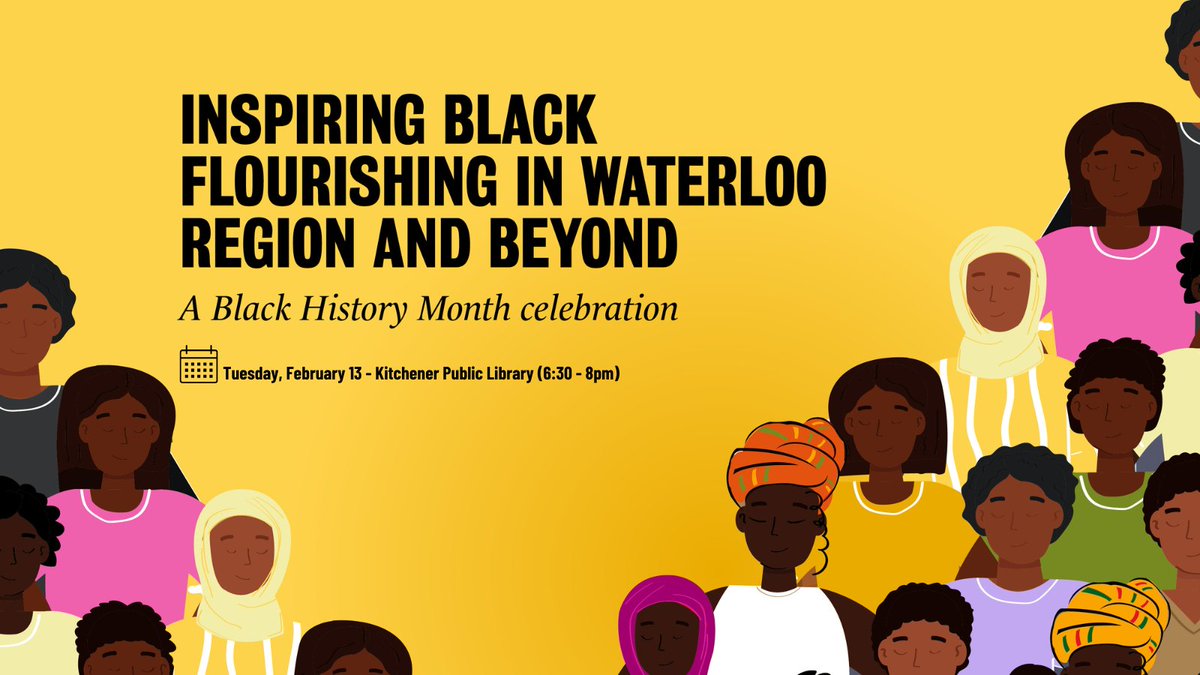 INSPIRING BLACK FLOURISHING IN WATERLOO REGION AND BEYOND

A Black History Month celebration

Tuesday, February 13 - Kitchener Public Library (6:30 - 8pm)